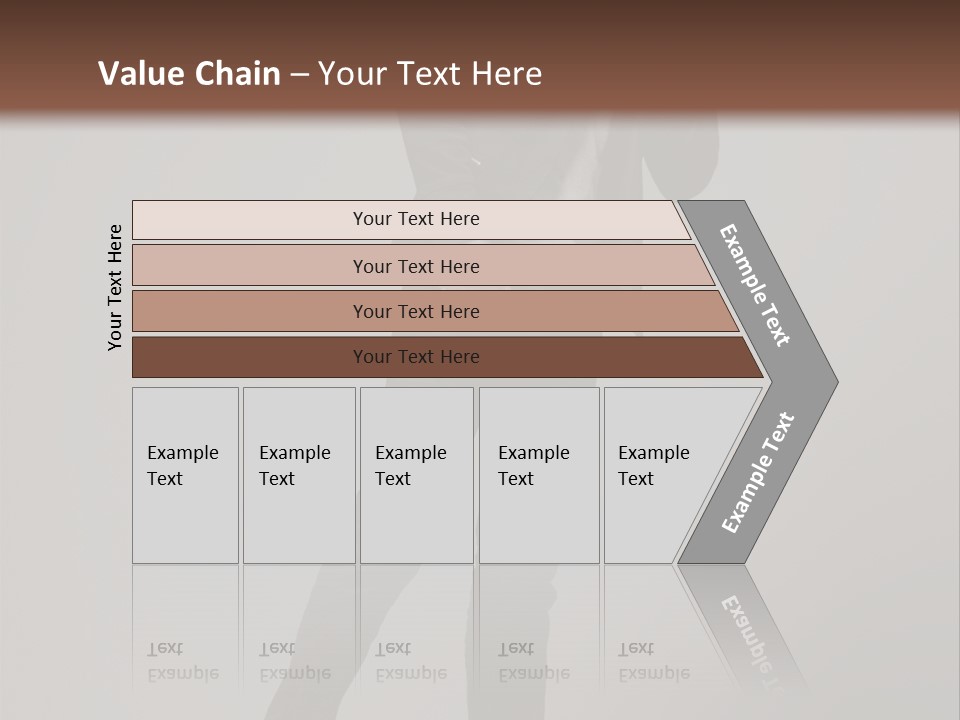 Value Chain – Your Text Here

Your Text Here

Your Text Here

Your Text Here

Your Text Here

Your Text Here

Example Text

Example Text

Example Text

Example Text

Example Text

Example Text

Example Text